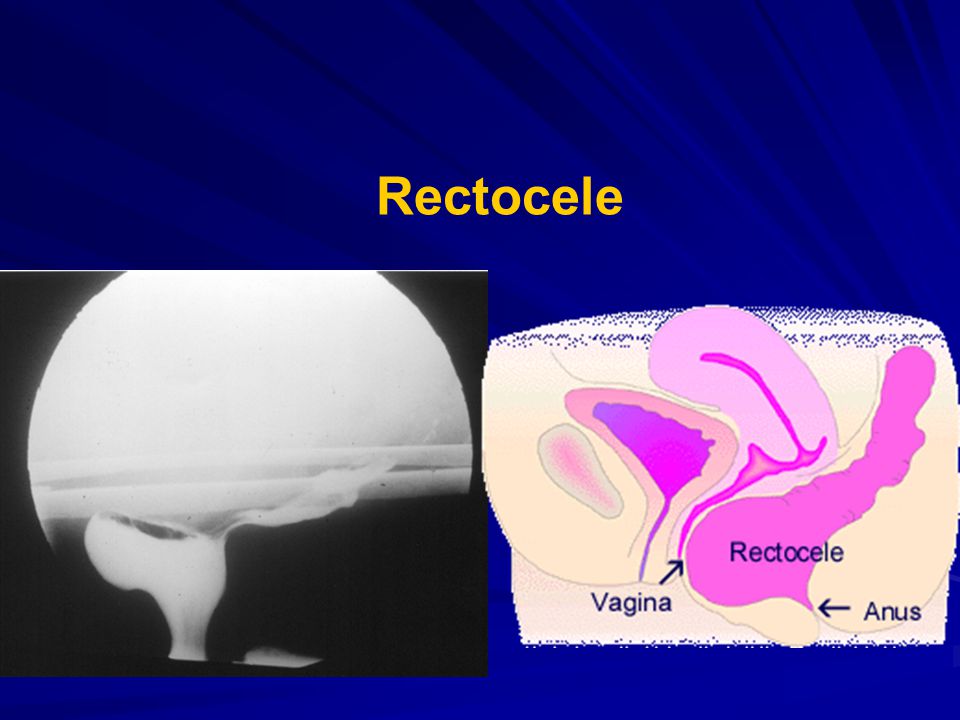 Rectocele

Rectocele
Vagina
Anus